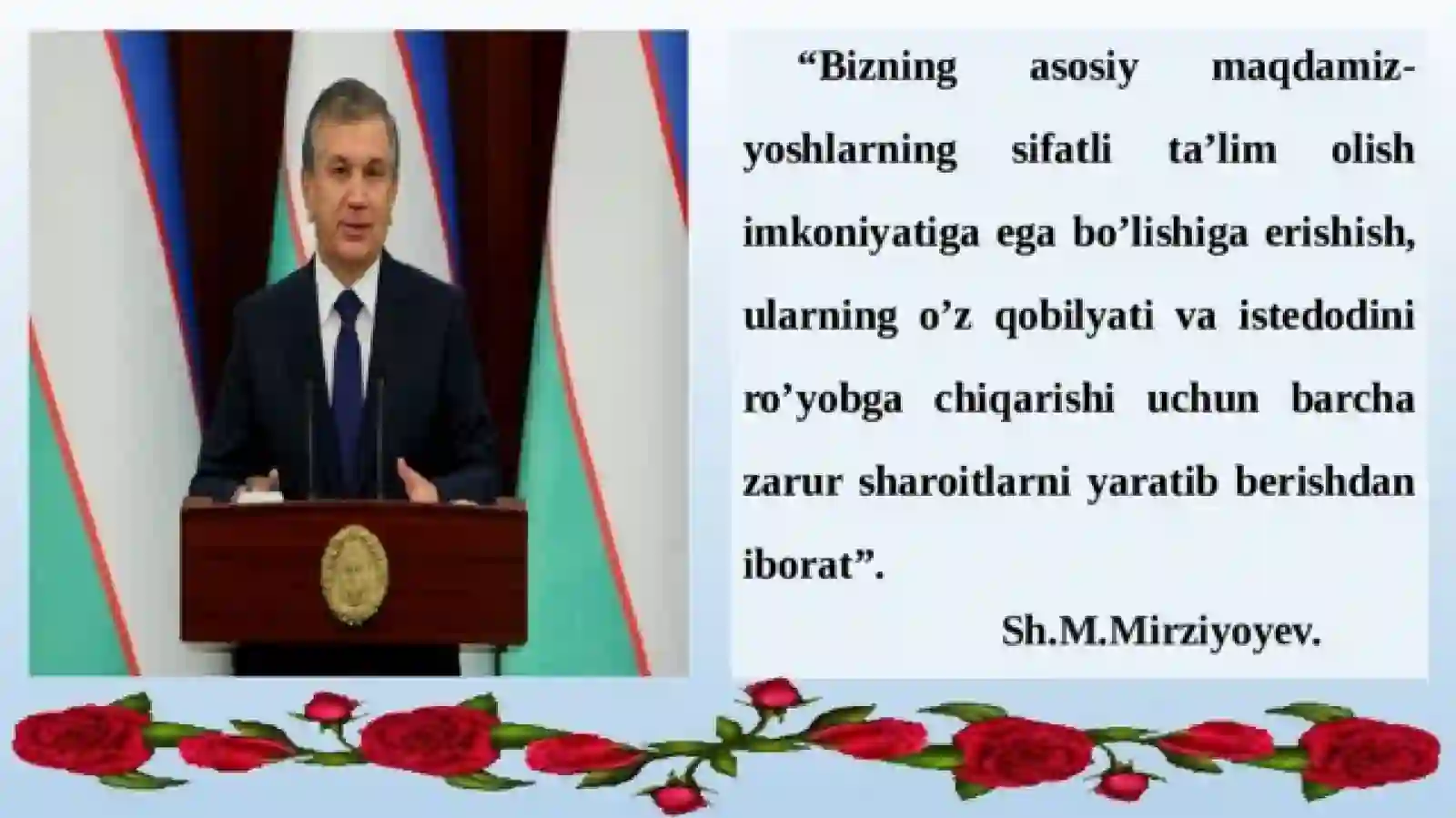 “Bizning asosiy maqdamiz-yoshlarning sifatli ta’lim olish imkoniyatiga ega bo’lishiga erishish, ularning o’z qobilyati va istedodini ro’yobga chiqarishi uchun barcha zarur sharoitlarni yaratib berishdan iborat”.

Sh.M.Mirziyoyev.